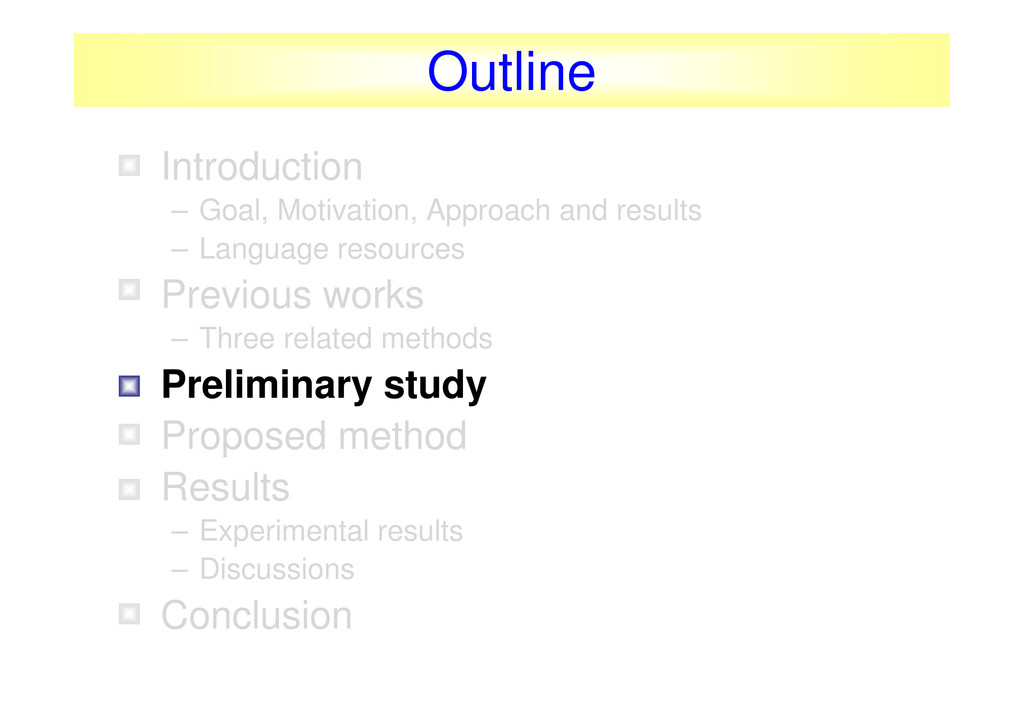 Outline

Introduction
– Goal, Motivation, Approach and results
– Language resources

Previous works
– Three related methods

Preliminary study

Proposed method

Results
– Experimental results
– Discussions

Conclusion